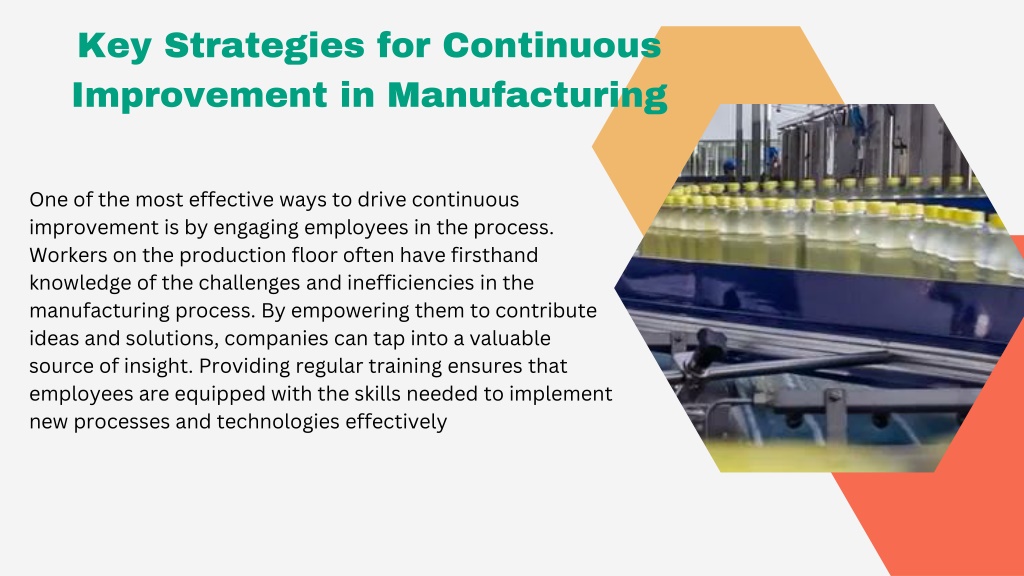 Key Strategies for Continuous Improvement in Manufacturing

One of the most effective ways to drive continuous improvement is by engaging employees in the process. Workers on the production floor often have firsthand knowledge of the challenges and inefficiencies in the manufacturing process. By empowering them to contribute ideas and solutions, companies can tap into a valuable source of insight. Providing regular training ensures that employees are equipped with the skills needed to implement new processes and technologies effectively